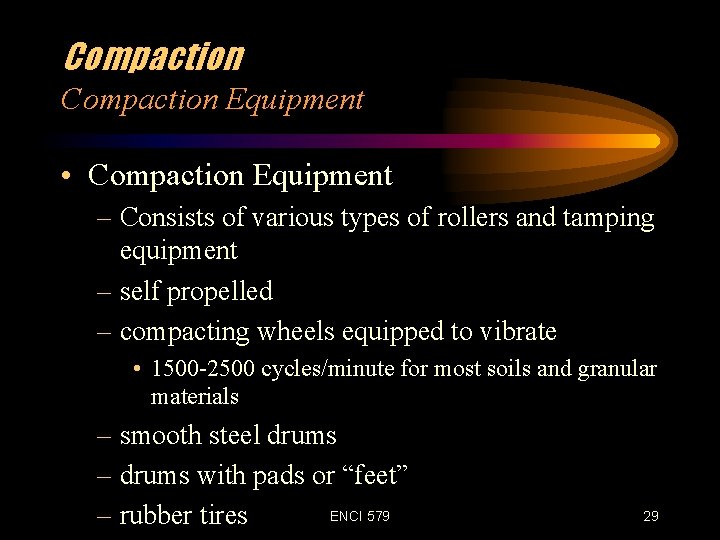 Compaction
Compaction Equipment

• Compaction Equipment
– Consists of various types of rollers and tamping equipment
– self propelled
– compacting wheels equipped to vibrate
• 1500-2500 cycles/minute for most soils and granular materials
– smooth steel drums
– drums with pads or “feet”
– rubber tires

ENCI 579

29